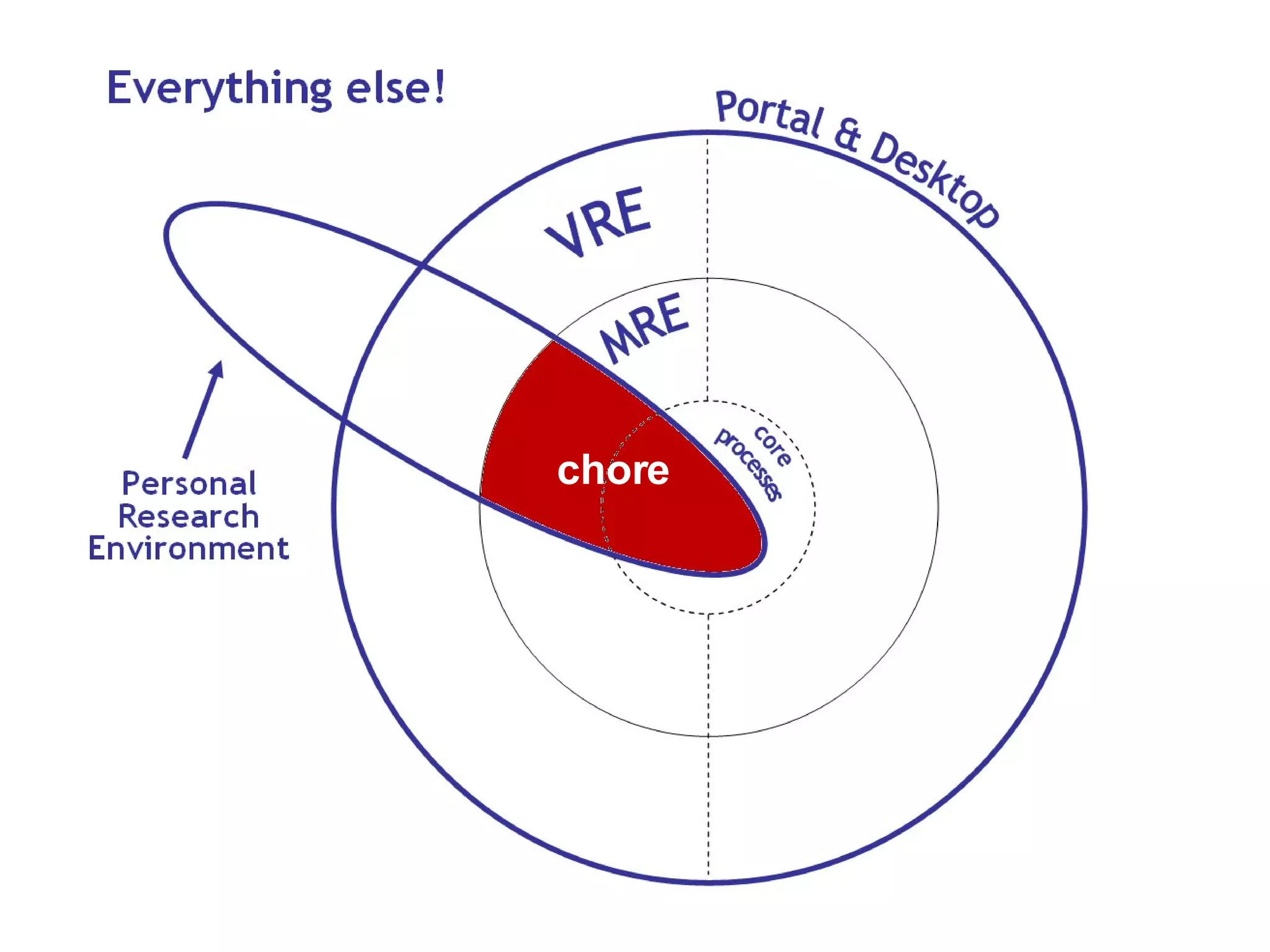 Everything else!

Portal & Desktop

VRE

MRE

core processes

chore

Personal Research Environment